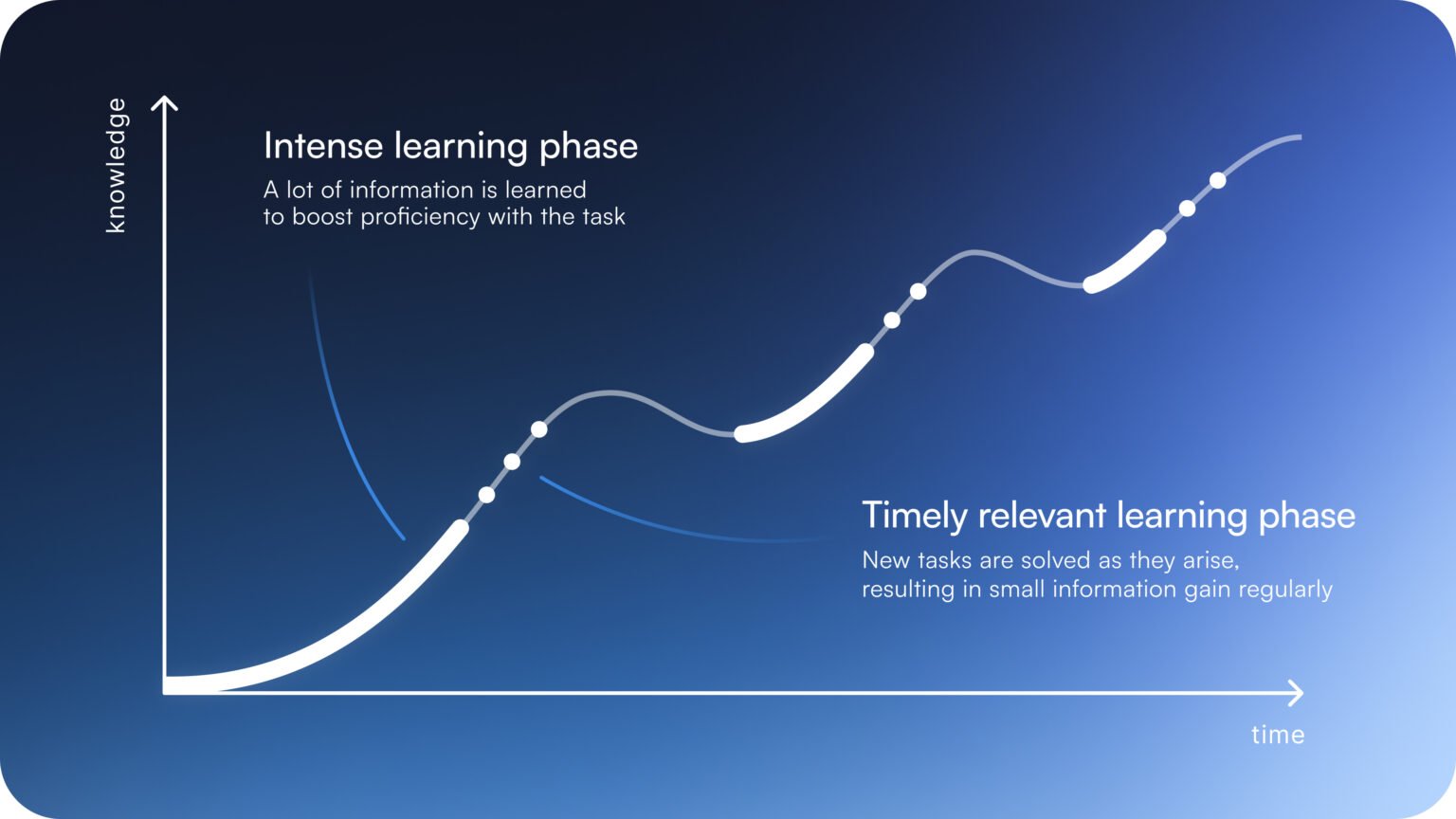 knowledge

Intense learning phase

A lot of information is learned to boost proficiency with the task

Timely relevant learning phase

New tasks are solved as they arise, resulting in small information gain regularly

time